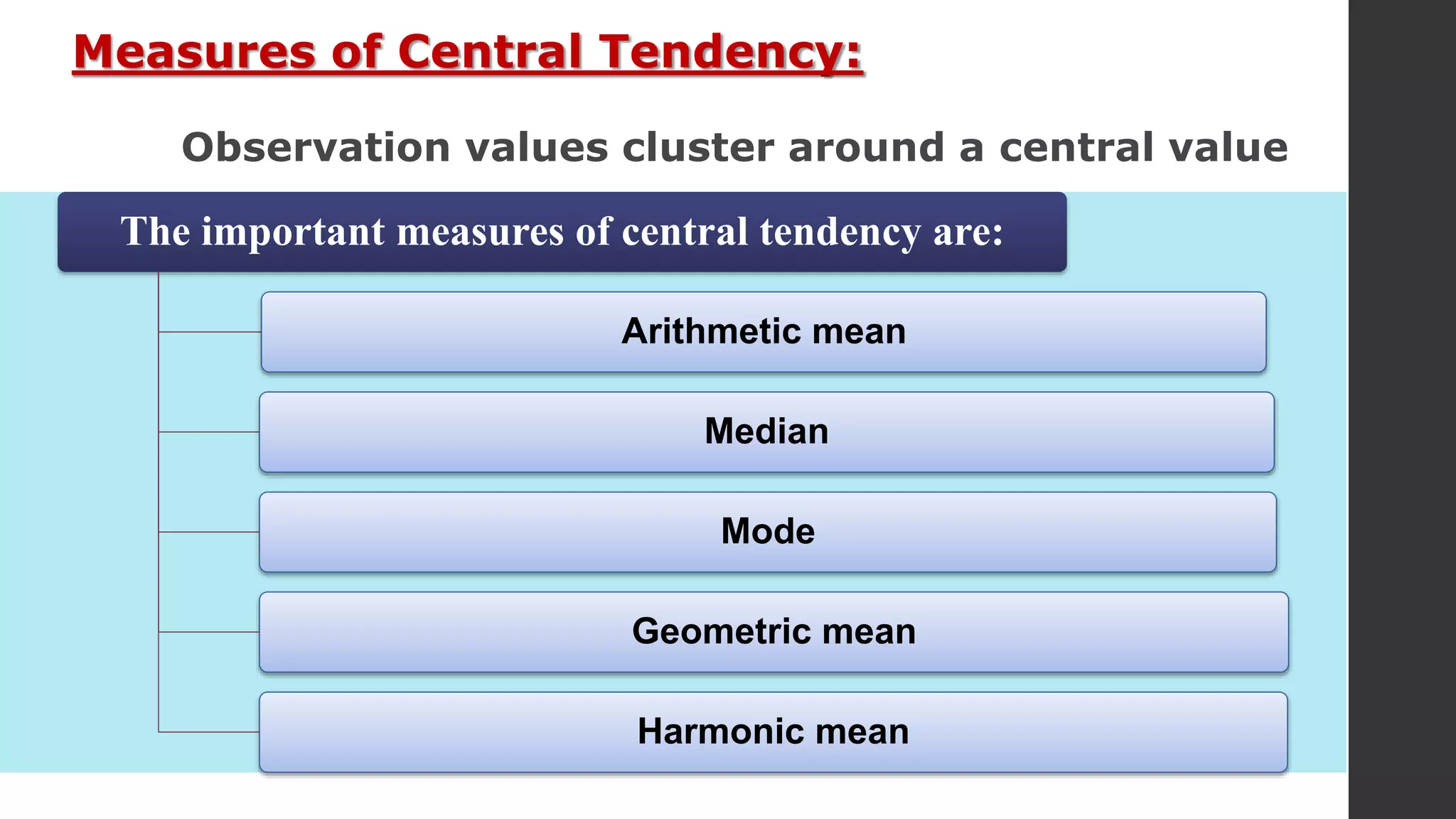 Measures of Central Tendency:

Observation values cluster around a central value

The important measures of central tendency are:

Arithmetic mean

Median

Mode

Geometric mean

Harmonic mean